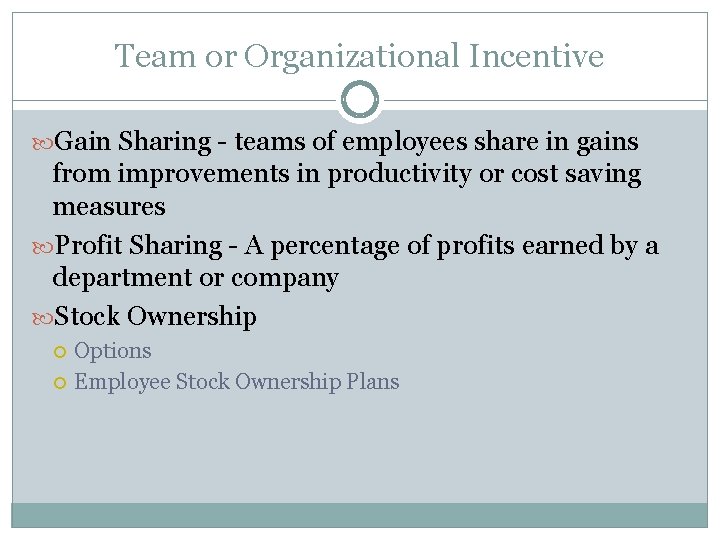 Team or Organizational Incentive

Gain Sharing - teams of employees share in gains from improvements in productivity or cost saving measures

Profit Sharing - A percentage of profits earned by a department or company

Stock Ownership

Options

Employee Stock Ownership Plans